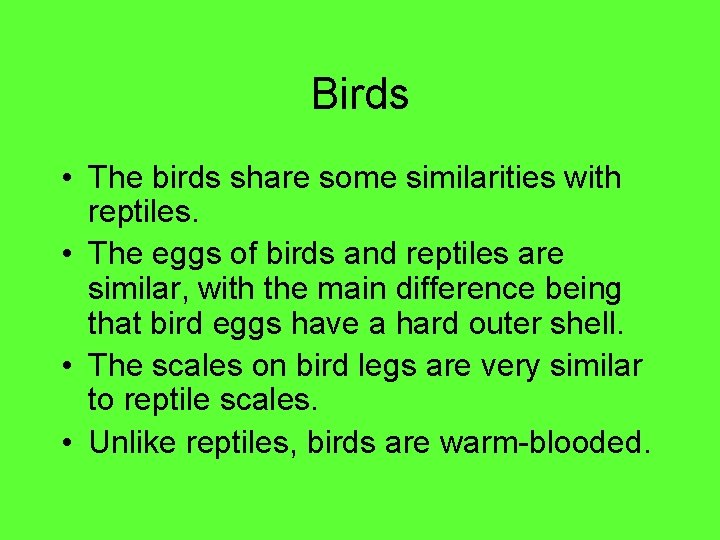 Birds

• The birds share some similarities with reptiles.
• The eggs of birds and reptiles are similar, with the main difference being that bird eggs have a hard outer shell.
• The scales on bird legs are very similar to reptile scales.
• Unlike reptiles, birds are warm-blooded.